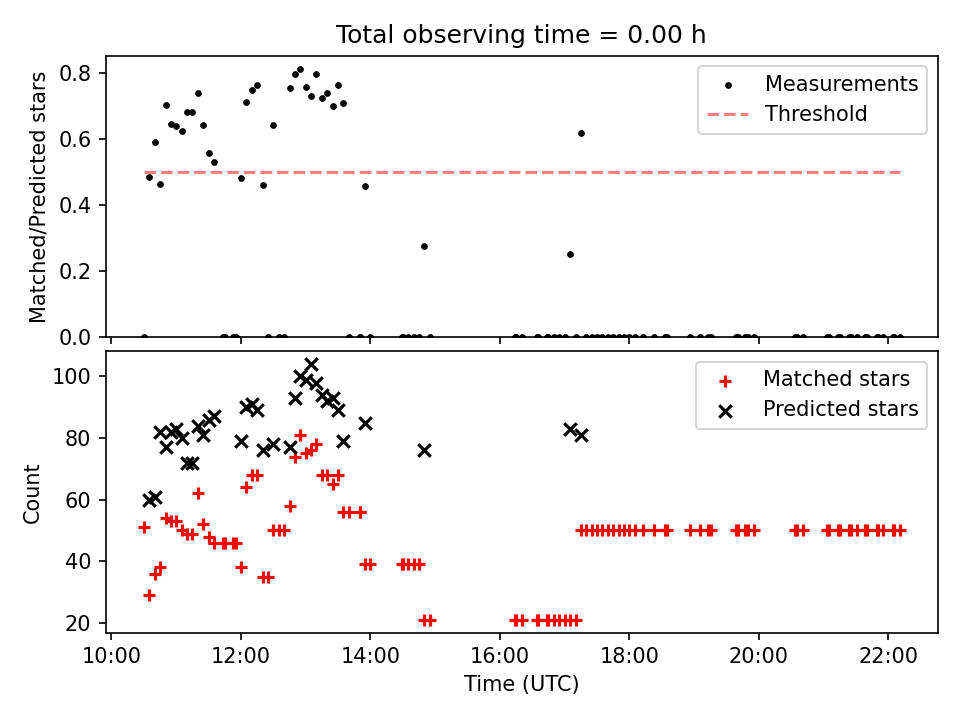 Total observing time = 0.00 h

Matched/Predicted stars

0.8
0.6
0.4
0.2
0.0

Measurements
Threshold

Count

100
80
60
40
20

Matched stars
Predicted stars

10:00 12:00 14:00 16:00 18:00 20:00 22:00

Time (UTC)